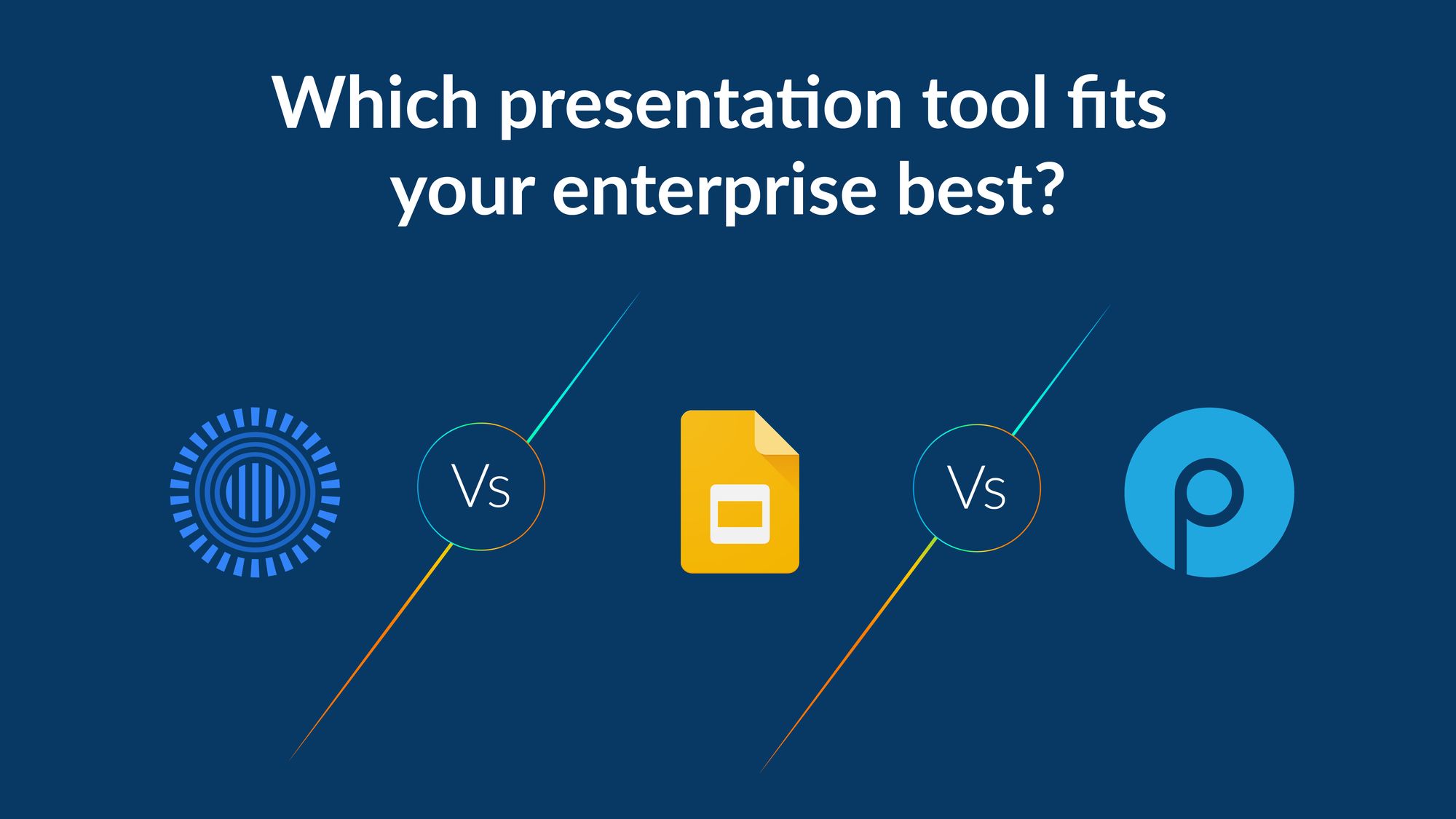 Which presentation tool fits your enterprise best?

Vs

Vs